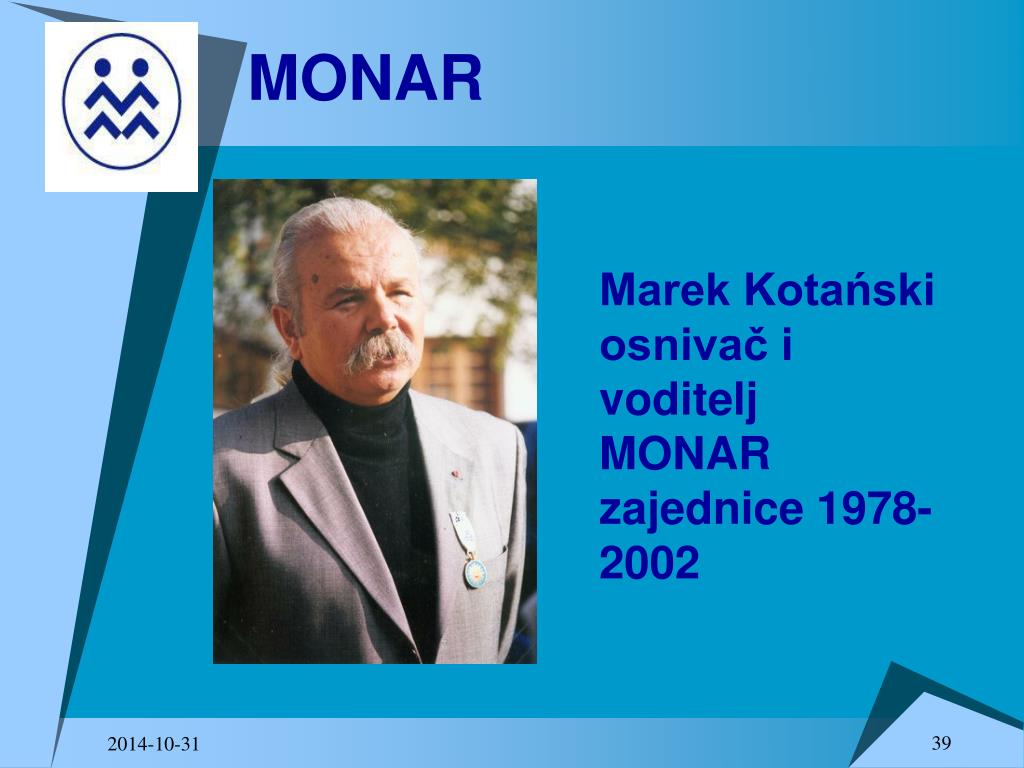 MONAR

Marek Kotański osnivač i voditelj MONAR zajednice 1978-2002

2014-10-31

39